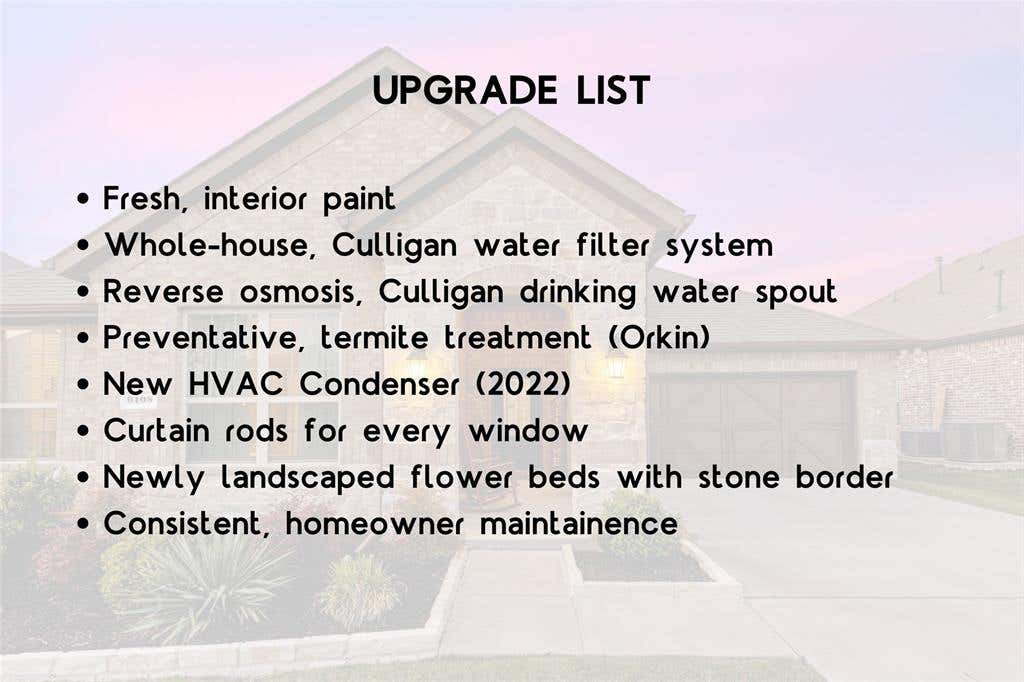 UPGRADE LIST

• Fresh, interior paint
• Whole-house, Culligan water filter system
• Reverse osmosis, Culligan drinking water spout
• Preventative, termite treatment (Orkin)
• New HVAC Condenser (2022)
• Curtain rods for every window
• Newly landscaped flower beds with stone border
• Consistent, homeowner maintainence